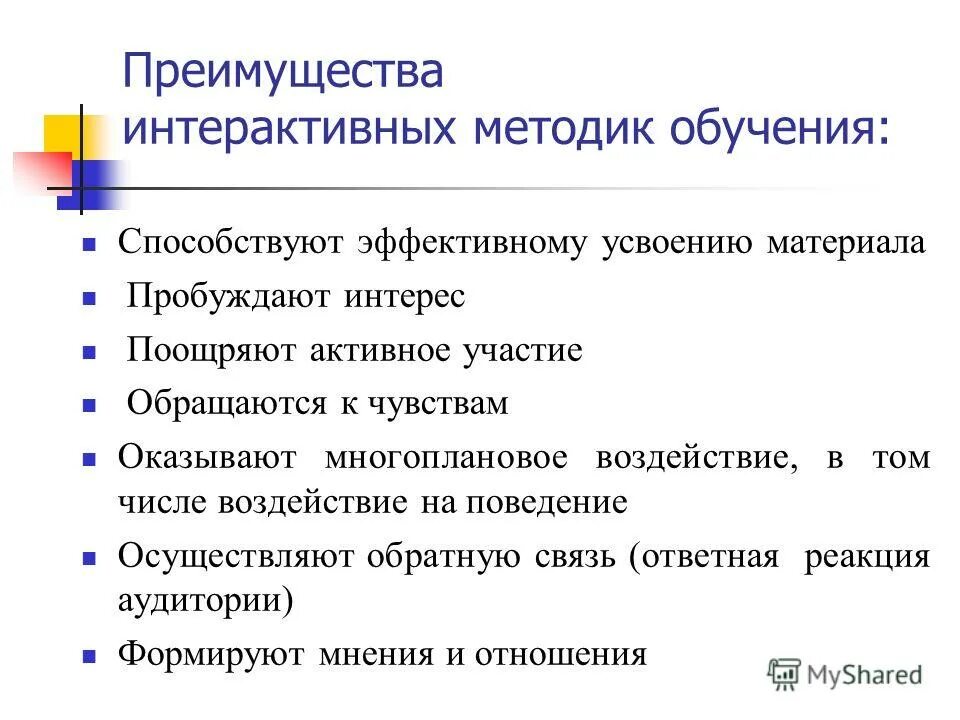 Преимущества интерактивных методик обучения:

- Способствуют эффективному усвоению материала
- Пробуждают интерес
- Поощряют активное участие
- Обращаются к чувствам
- Оказывают многоплановое воздействие, в том числе воздействие на поведение
- Осуществляют обратную связь (ответная реакция аудитории)
- Формируют мнения и отношения

MyShared